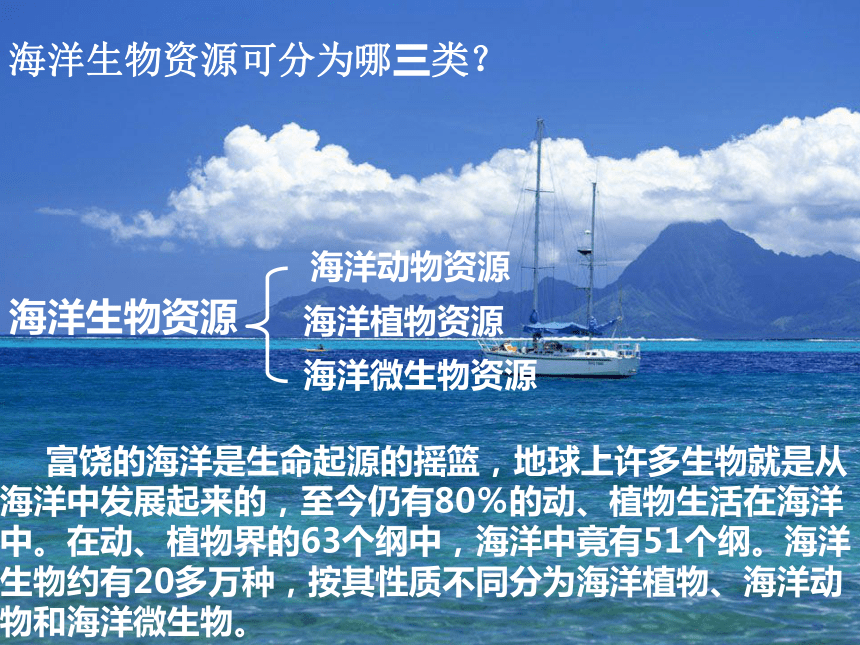 海洋生物资源可分为哪三类?

海洋生物资源

海洋动物资源
海洋植物资源
海洋微生物资源

富饶的海洋是生命起源的摇篮，地球上许多生物就是从海洋中发展起来的，至今仍有80%的动、植物生活在海洋中。在动、植物界的63个纲中，海洋中竟有51个纲。海洋生物约有20多万种，按其性质不同分为海洋植物、海洋动物和海洋微生物。